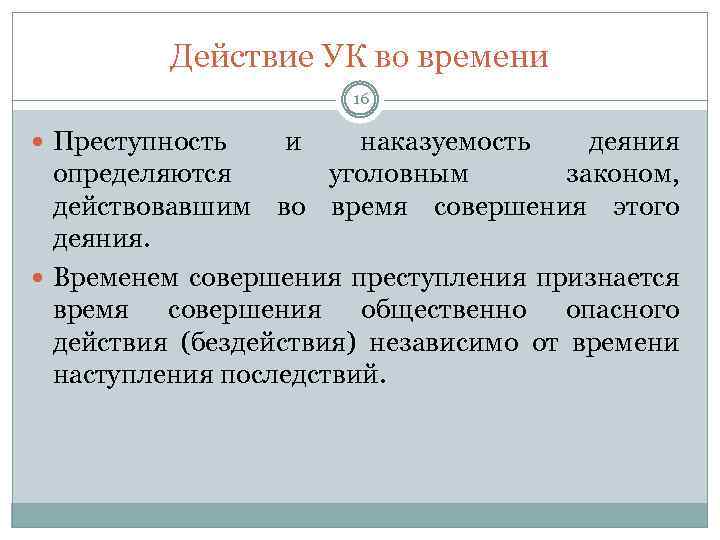 Действие УК во времени

16

Преступность и наказуемость деяния определяются уголовным законом, действовавшим во время совершения этого деяния.

Временем совершения преступления признается время совершения общественно опасного действия (бездействия) независимо от времени наступления последствий.